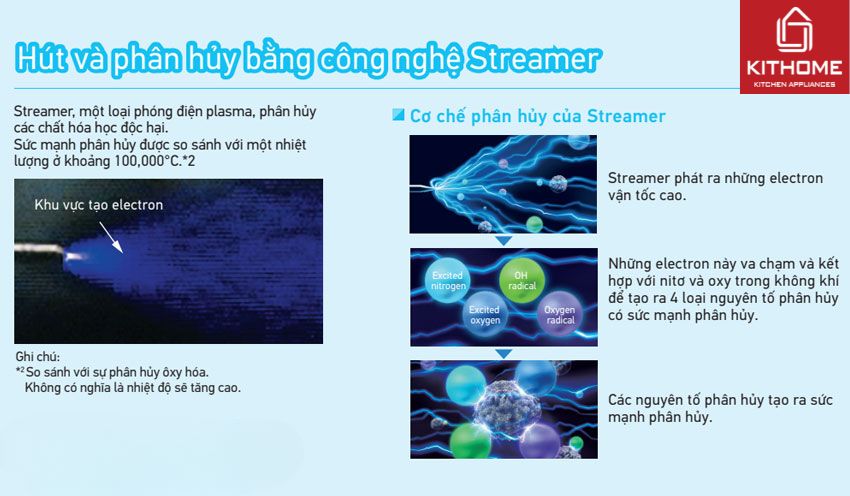 Hút và phân hủy bằng công nghệ Streamer

KITHOME
KITCHEN APPLIANCES

Streamer, một loại phóng điện plasma, phân hủy các chất hóa học độc hại.
Sức mạnh phân hủy được so sánh với một nhiệt lượng ở khoảng 100,000°C.*2

Khu vực tạo electron

Ghi chú:
*2 So sánh với sự phân hủy ôxy hóa.
Không có nghĩa là nhiệt độ sẽ tăng cao.

Cơ chế phân hủy của Streamer

Streamer phát ra những electron vận tốc cao.

Excited nitrogen
OH radical
Excited oxygen
Oxygen radical

Những electron này va chạm và kết hợp với nitơ và oxy trong không khí để tạo ra 4 loại nguyên tố phân hủy có sức mạnh phân hủy.

Các nguyên tố phân hủy tạo ra sức mạnh phân hủy.